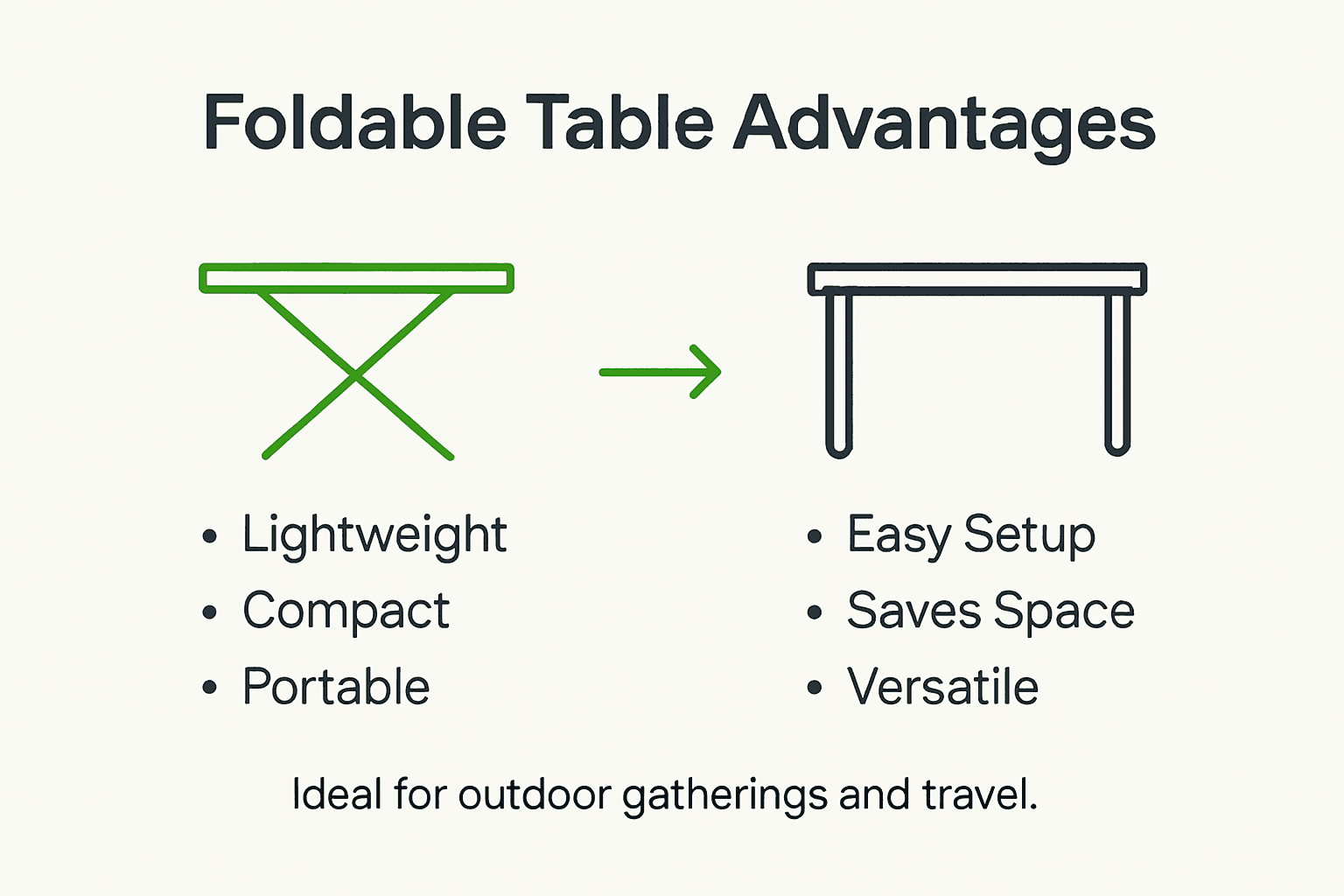 Foldable Table Advantages

• Lightweight
• Compact
• Portable

• Easy Setup
• Saves Space
• Versatile

Ideal for outdoor gatherings and travel.